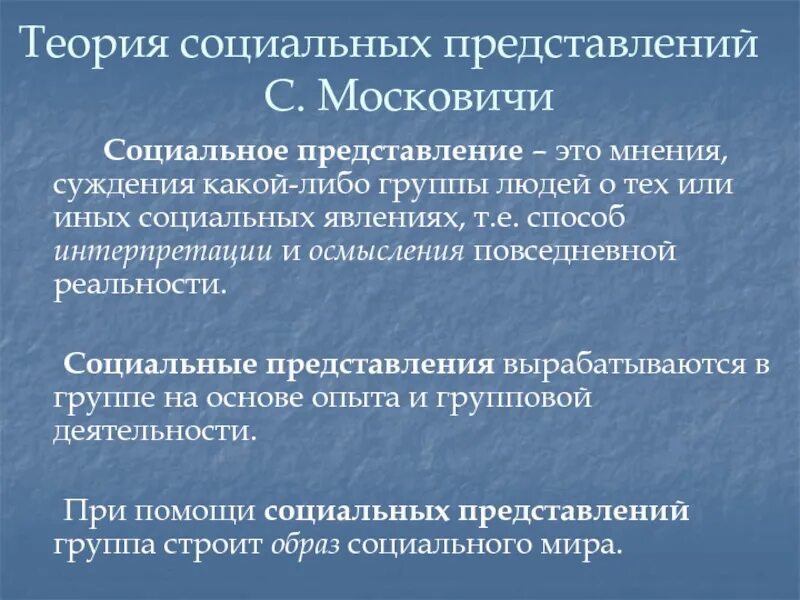 Теория социальных представлений С. Московичи

Социальное представление – это мнения, суждения какой-либо группы людей о тех или иных социальных явлениях, т.е. способ интерпретации и осмысления повседневной реальности.

Социальные представления вырабатываются в группе на основе опыта и групповой деятельности.

При помощи социальных представлений группа строит образ социального мира.